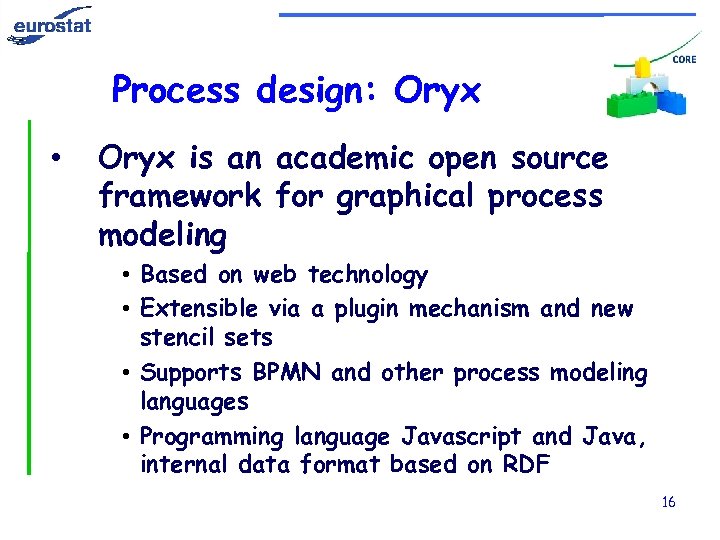 eurostat

CORE

Process design: Oryx

• Oryx is an academic open source framework for graphical process modeling

• Based on web technology
• Extensible via a plugin mechanism and new stencil sets
• Supports BPMN and other process modeling languages
• Programming language Javascript and Java, internal data format based on RDF

16